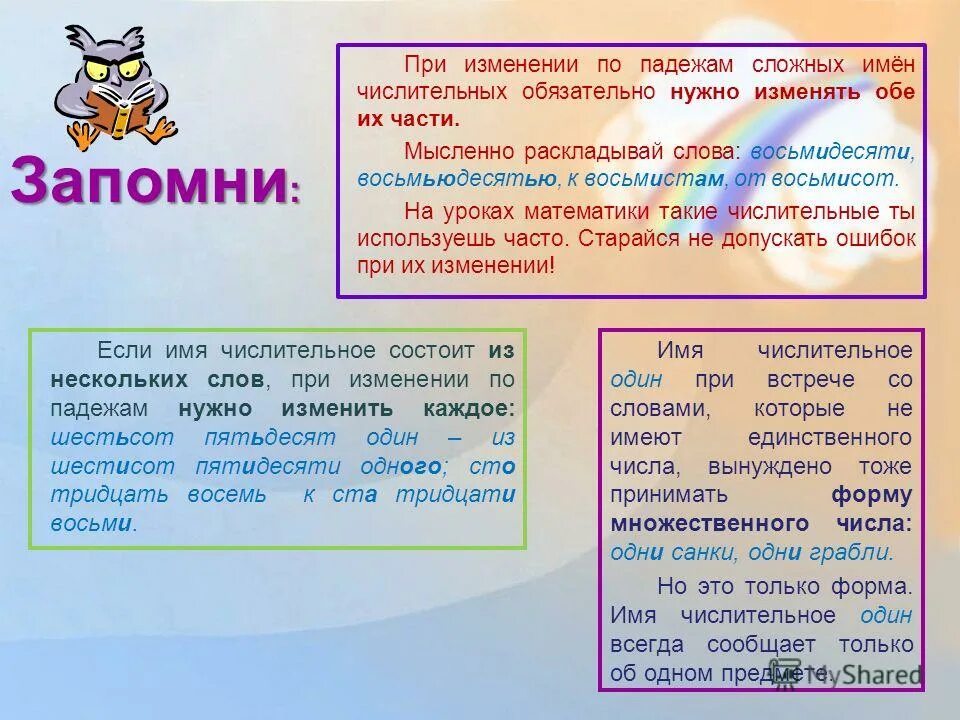 Запомни:

При изменении по падежам сложных имён числительных обязательно нужно изменять обе их части.

Мысленно раскладывай слова: восьмидесяти, восьмьюдесятью, к восьмистам, от восьмисот.

На уроках математики такие числительные ты используешь часто. Старайся не допускать ошибок при их изменении!

Если имя числительное состоит из нескольких слов, при изменении по падежам нужно изменить каждое: шестьсот пятьдесят один – из шестисот пятидесяти одного; сто тридцать восемь к ста тридцати восьми.

Имя числительное один при встрече со словами, которые не имеют единственного числа, вынуждено тоже принимать форму множественного числа: одни санки, одни грабли.

Но это только форма. Имя числительное один всегда сообщает только об одном предмете.

MyShared